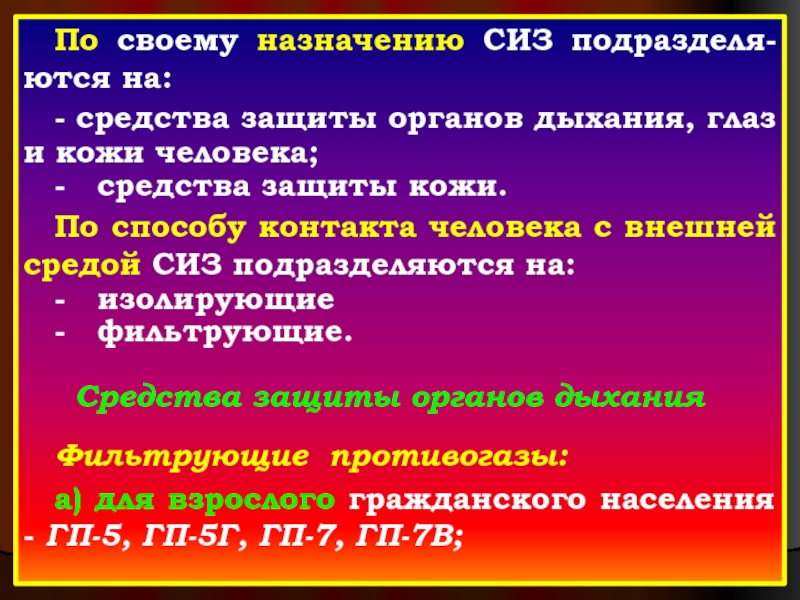 По своему назначению СИЗ подразделяются на:

- средства защиты органов дыхания, глаз и кожи человека;

- средства защиты кожи.

По способу контакта человека с внешней средой СИЗ подразделяются на:

- изолирующие

- фильтрующие.

Средства защиты органов дыхания

Фильтрующие противогазы:

а) для взрослого гражданского населения - ГП-5, ГП-5Г, ГП-7, ГП-7В;